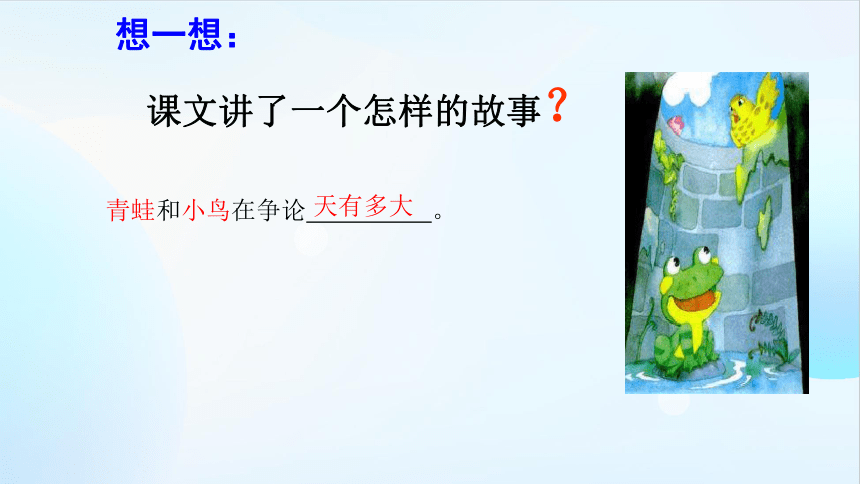 想一想：

课文讲了一个怎样的故事？

青蛙和小鸟在争论天有多大。